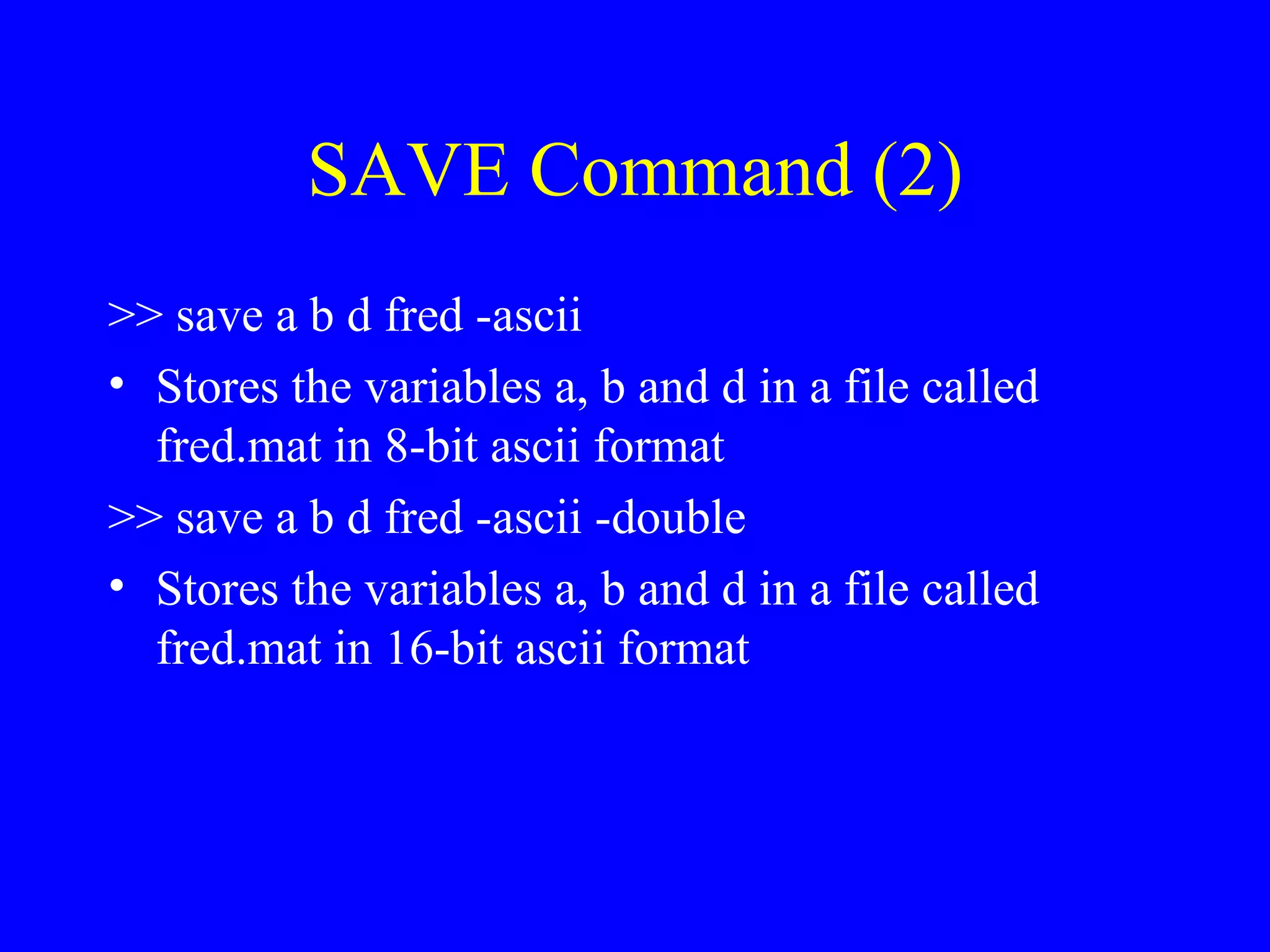 SAVE Command (2)

>> save a b d fred -ascii

• Stores the variables a, b and d in a file called fred.mat in 8-bit ascii format

>> save a b d fred -ascii -double

• Stores the variables a, b and d in a file called fred.mat in 16-bit ascii format